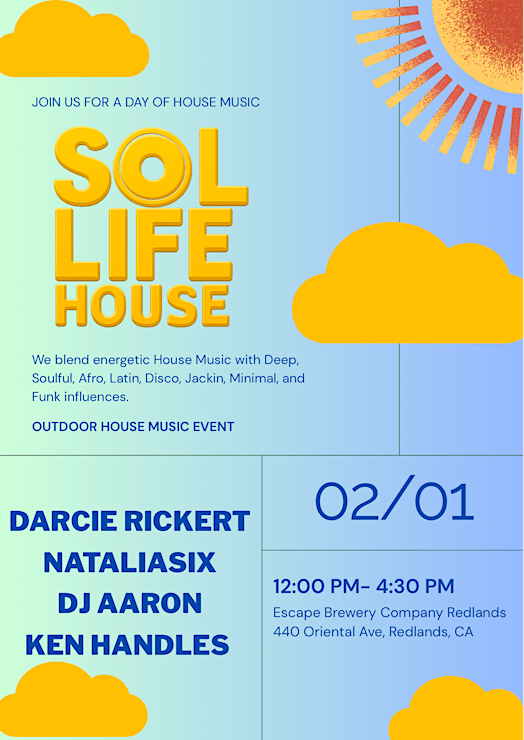 JOIN US FOR A DAY OF HOUSE MUSIC

SOL LIFE HOUSE

We blend energetic House Music with Deep, Soulful, Afro, Latin, Disco, Jackin, Minimal, and Funk influences.

OUTDOOR HOUSE MUSIC EVENT

DARCIE RICKERT
NATALIASIX
DJ AARON
KEN HANDLES

02/01

12:00 PM- 4:30 PM
Escape Brewery Company Redlands
440 Oriental Ave, Redlands, CA